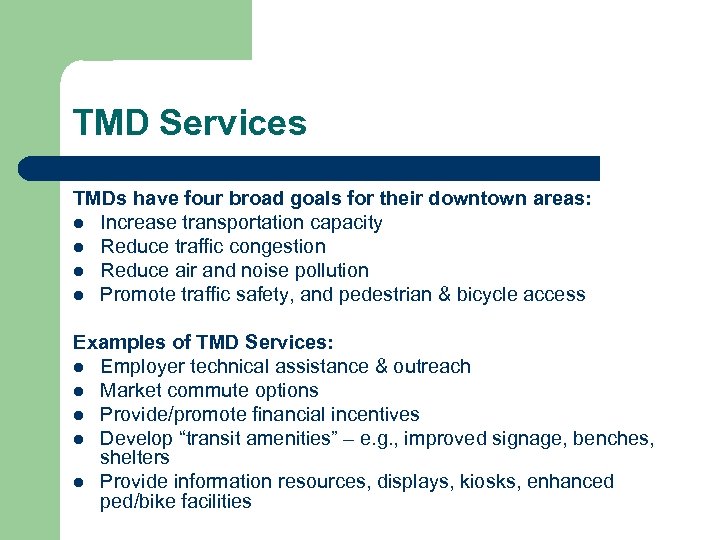 TMD Services

TMDs have four broad goals for their downtown areas:
- Increase transportation capacity
- Reduce traffic congestion
- Reduce air and noise pollution
- Promote traffic safety, and pedestrian & bicycle access

Examples of TMD Services:
- Employer technical assistance & outreach
- Market commute options
- Provide/promote financial incentives
- Develop “transit amenities” – e.g., improved signage, benches, shelters
- Provide information resources, displays, kiosks, enhanced ped/bike facilities